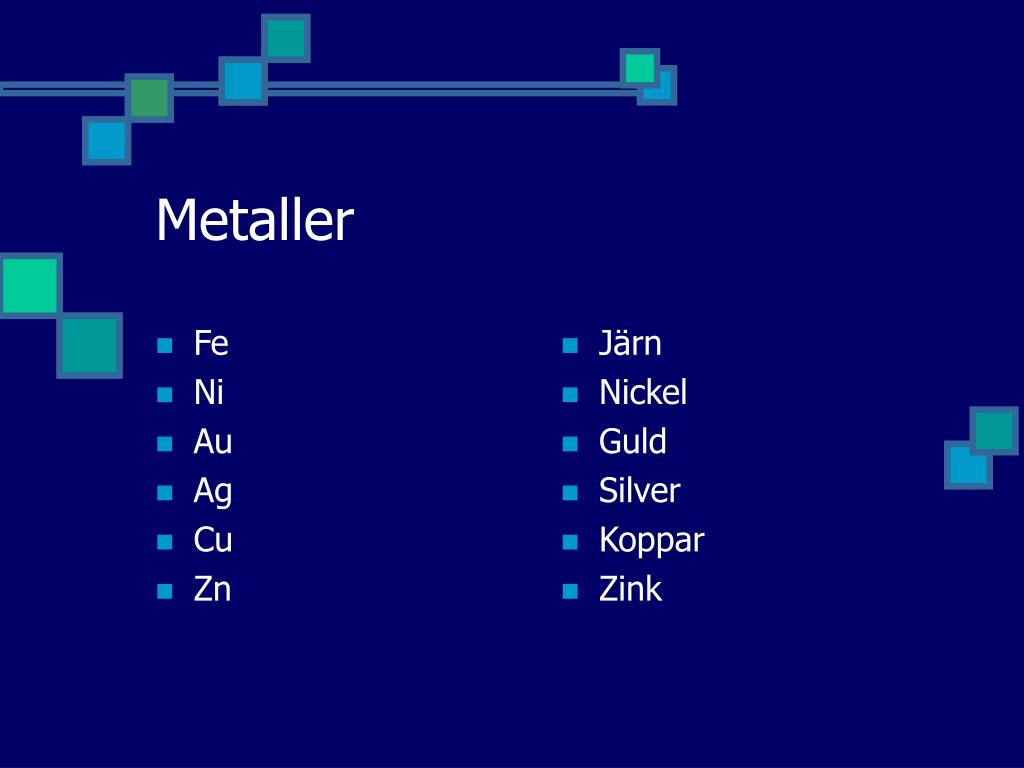 Metaller

- Fe
- Ni
- Au
- Ag
- Cu
- Zn

- Järn
- Nickel
- Guld
- Silver
- Koppar
- Zink